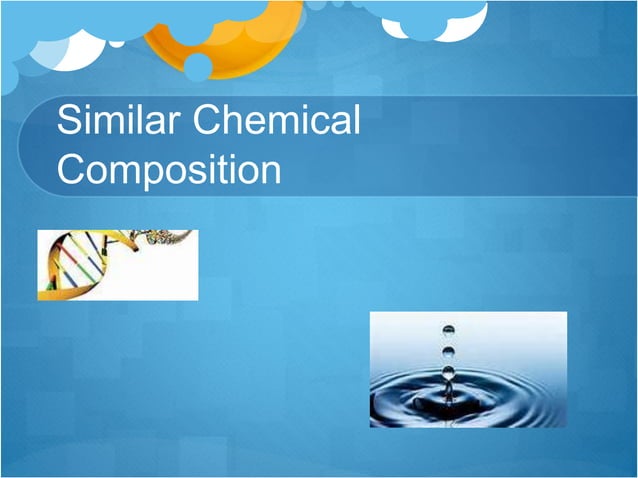 Similar Chemical Composition